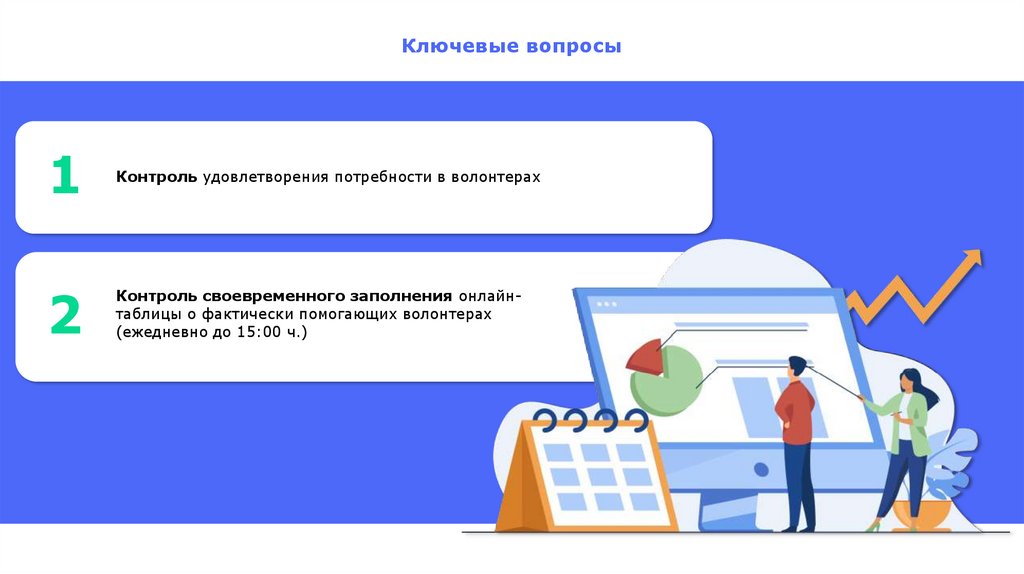 Ключевые вопросы

1

Контроль удовлетворения потребности в волонтерах

2

Контроль своевременного заполнения онлайн-таблицы о фактически помогающих волонтерах (ежедневно до 15:00 ч.)